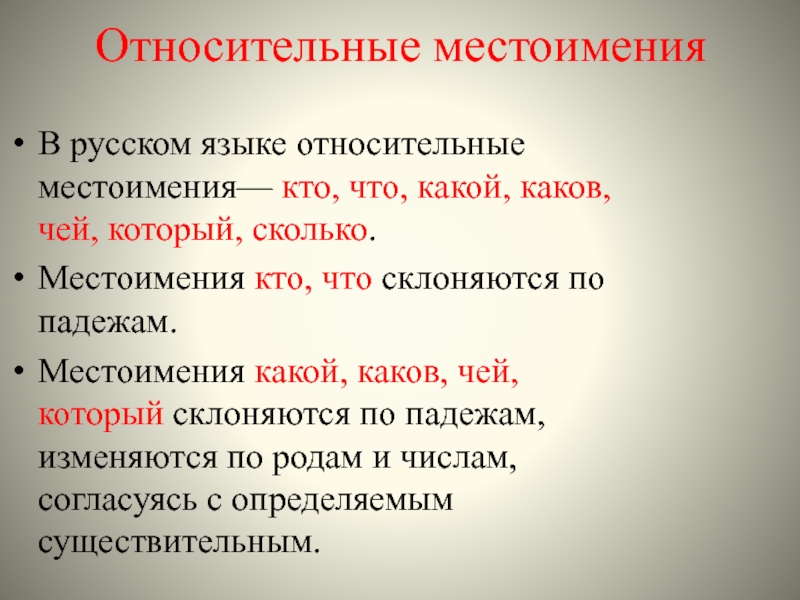 Относительные местоимения

• В русском языке относительные местоимения— кто, что, какой, каков, чей, который, сколько.

• Местоимения кто, что склоняются по падежам.

• Местоимения какой, каков, чей, который склоняются по падежам, изменяются по родам и числам, согласуясь с определяемым существительным.